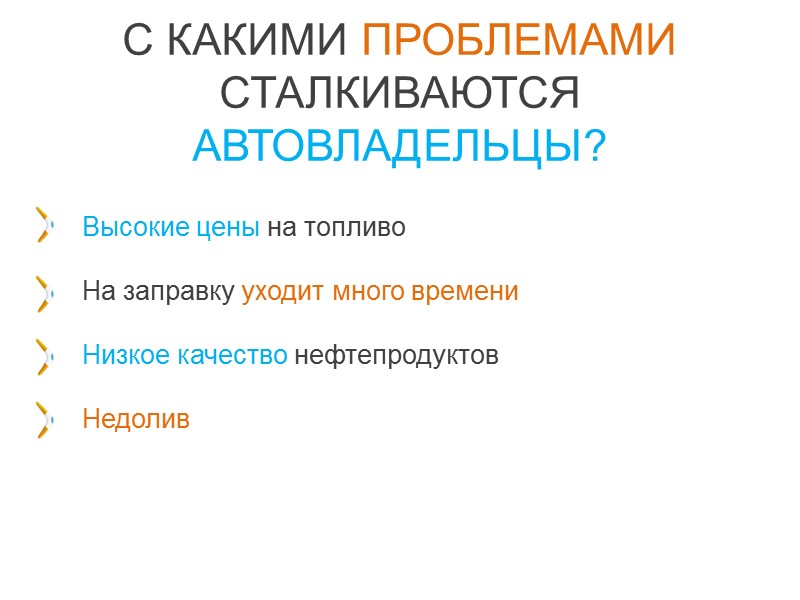 С КАКИМИ ПРОБЛЕМАМИ СТАЛКИВАЮТСЯ АВТОВЛАДЕЛЬЦЫ?

Высокие цены на топливо

На заправку уходит много времени

Низкое качество нефтепродуктов

Недолив